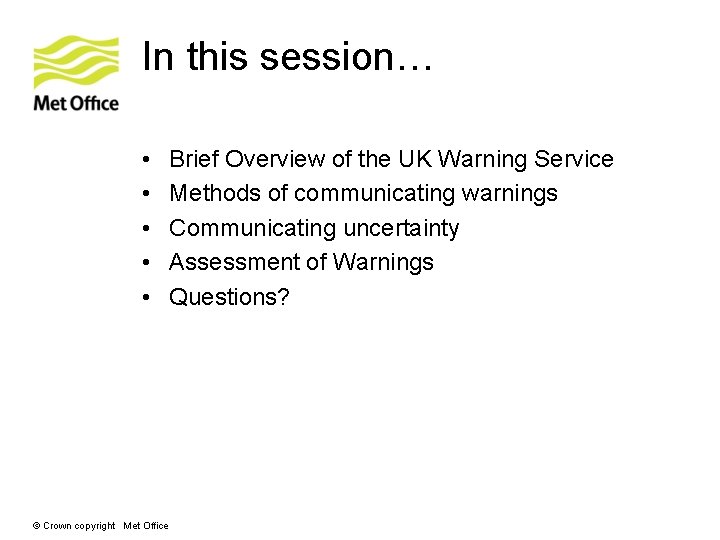 Met Office

In this session…

• Brief Overview of the UK Warning Service
• Methods of communicating warnings
• Communicating uncertainty
• Assessment of Warnings
• Questions?

© Crown copyright Met Office